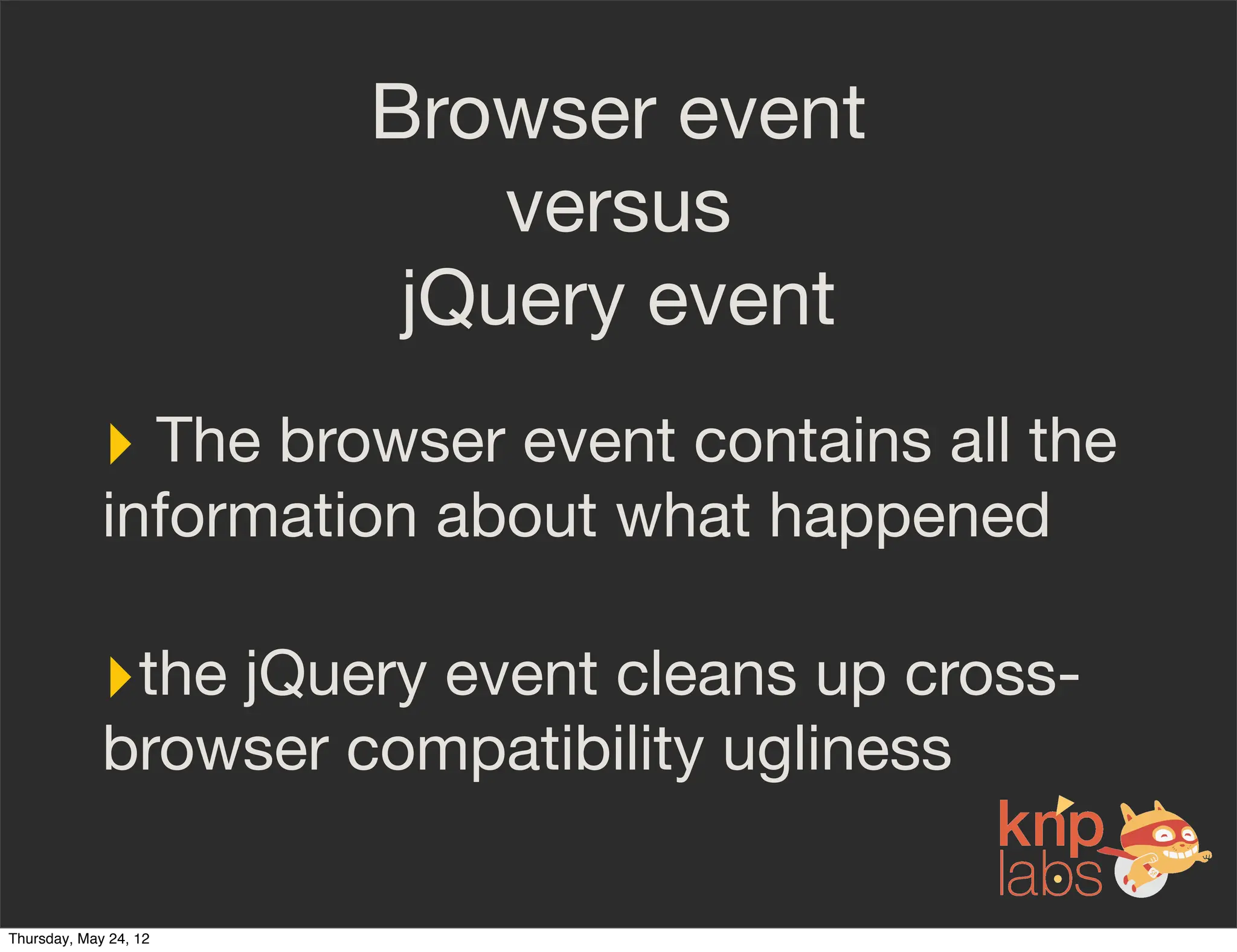 Browser event
versus
jQuery event

The browser event contains all the information about what happened

the jQuery event cleans up cross-browser compatibility ugliness

knp
labs

Thursday, May 24, 12